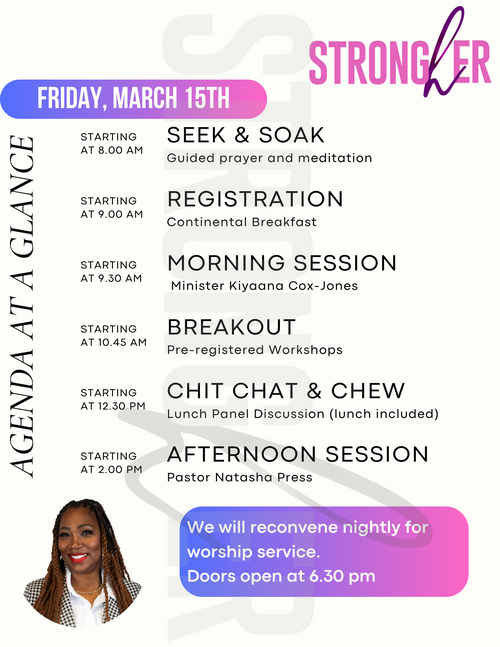 STRONGhER

FRIDAY, MARCH 15TH

AGENDA AT A GLANCE

STARTING AT 8.00 AM
SEEK & SOAK
Guided prayer and meditation

STARTING AT 9.00 AM
REGISTRATION
Continental Breakfast

STARTING AT 9.30 AM
MORNING SESSION
Minister Kiyaana Cox-Jones

STARTING AT 10.45 AM
BREAKOUT
Pre-registered Workshops

STARTING AT 12.30 PM
CHIT CHAT & CHEW
Lunch Panel Discussion (lunch included)

STARTING AT 2.00 PM
AFTERNOON SESSION
Pastor Natasha Press

We will reconvene nightly for worship service.
Doors open at 6.30 pm